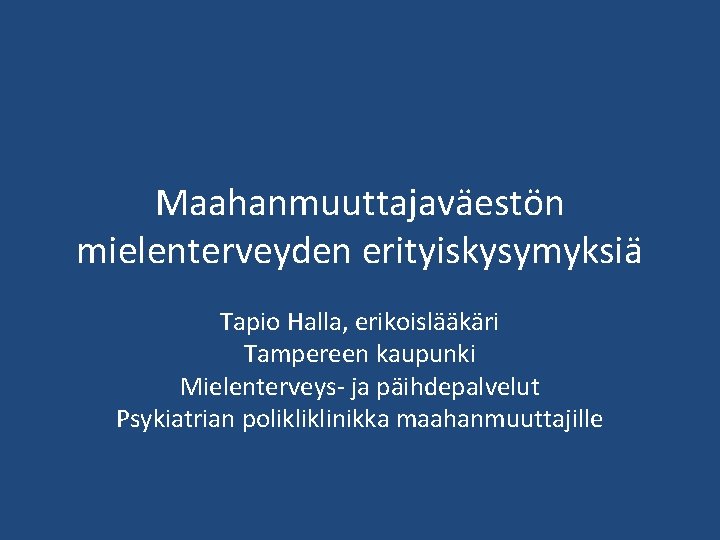 Maahanmuuttajaväestön mielenterveyden erityiskysymyksiä

Tapio Halla, erikoislääkäri
Tampereen kaupunki
Mielenterveys- ja päihdepalvelut
Psykiatrian polikliklinikka maahanmuuttajille